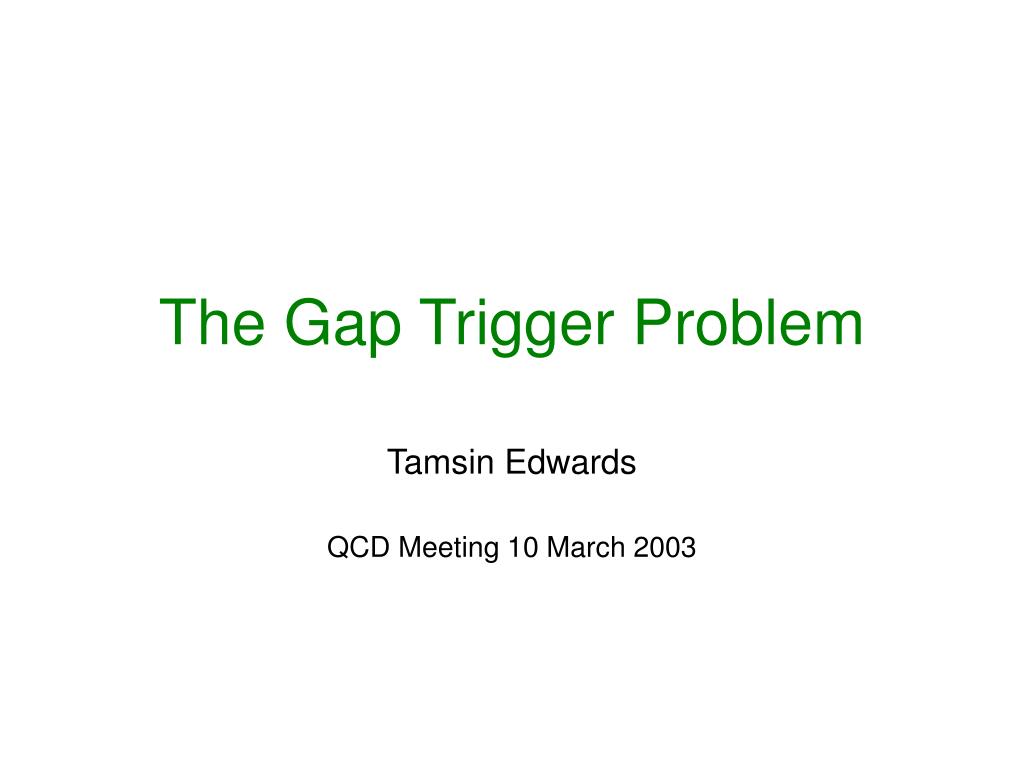 The Gap Trigger Problem

Tamsin Edwards

QCD Meeting 10 March 2003